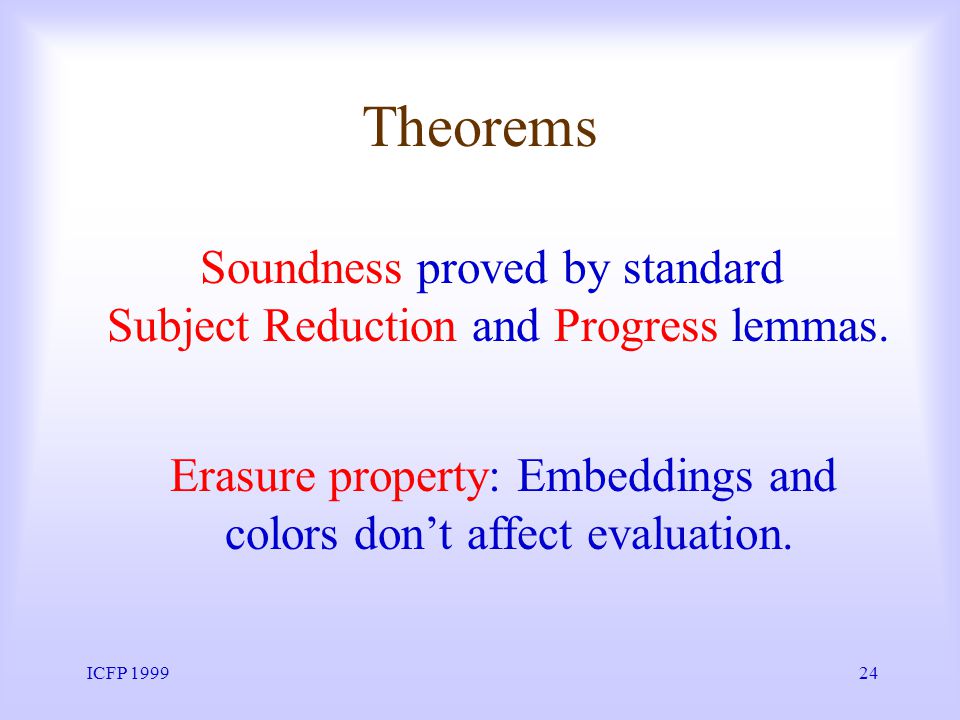 Theorems

Soundness proved by standard Subject Reduction and Progress lemmas.

Erasure property: Embeddings and colors don’t affect evaluation.

ICFP 1999

24